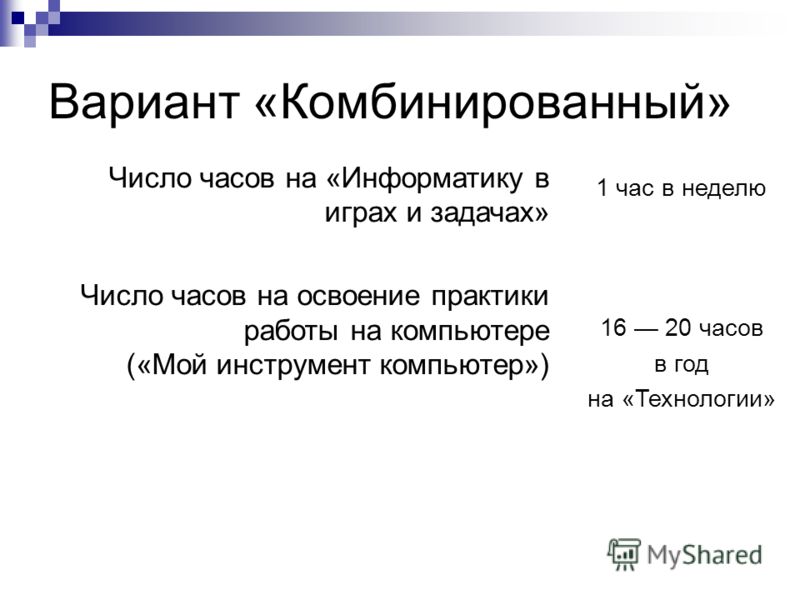 Вариант «Комбинированный»

| | |
|---|---|
| Число часов на «Информатику в играх и задачах» | 1 час в неделю |
| Число часов на освоение практики работы на компьютере («Мой инструмент компьютер») | 16 — 20 часов в год на «Технологии» |

MyShared